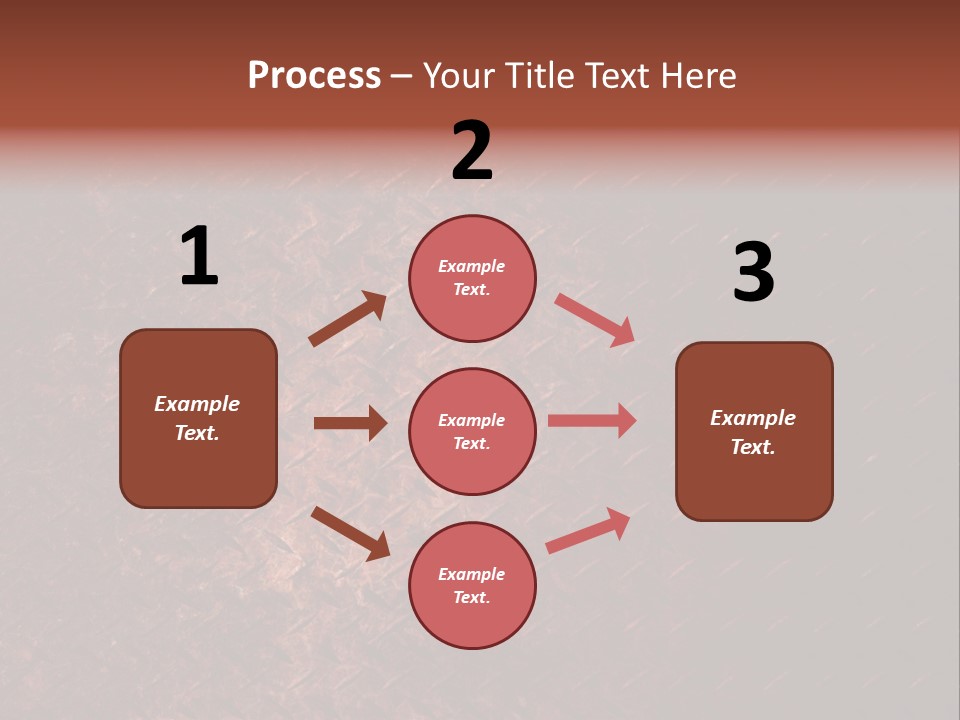 Process – Your Title Text Here

1

Example Text.

2

Example Text.

Example Text.

Example Text.

3

Example Text.